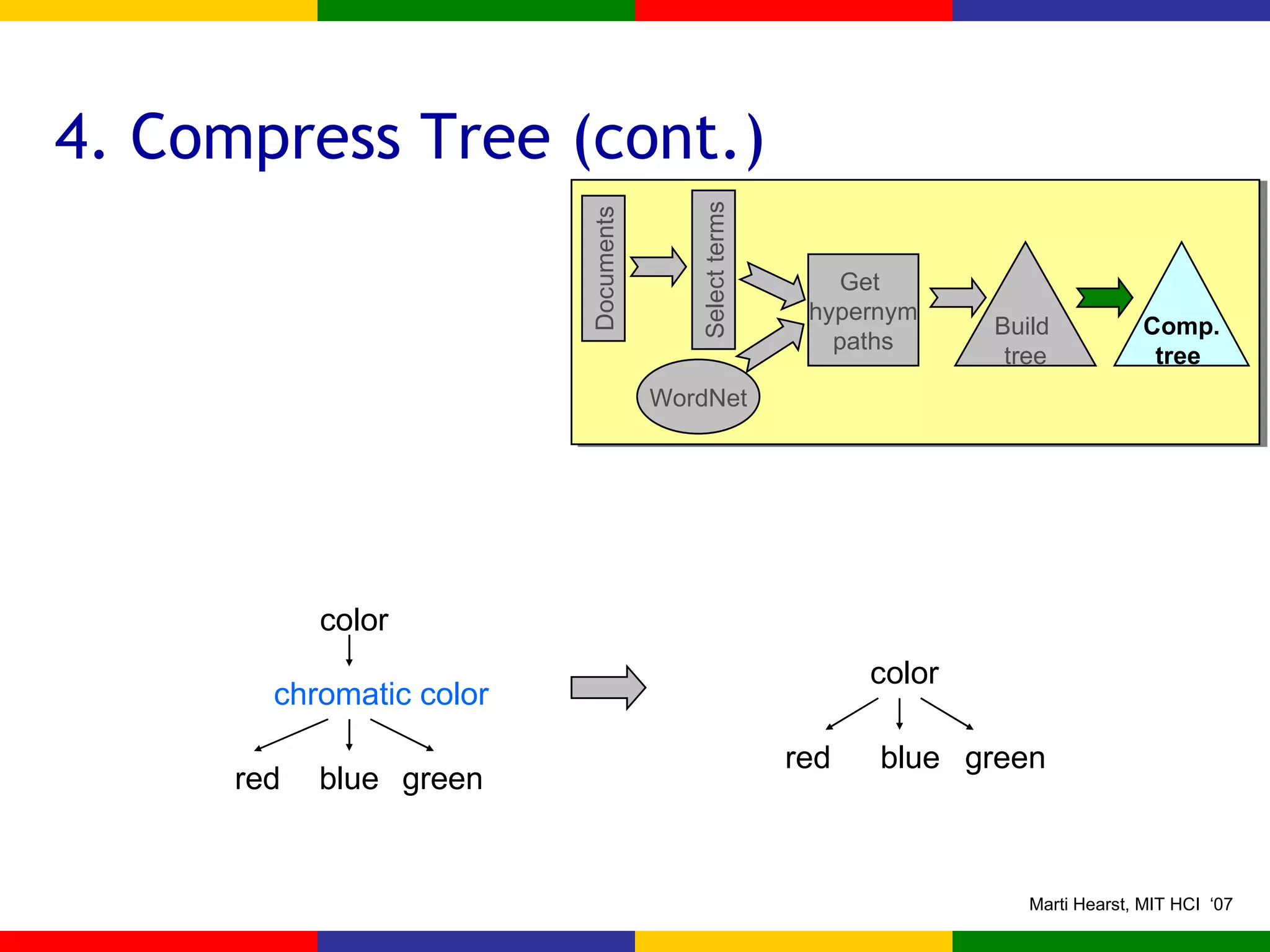 4. Compress Tree (cont.)

Documents

Select terms

WordNet

Get hypernym paths

Build tree

Comp. tree

color

chromatic color

red blue green

color

red blue green

Marti Hearst, MIT HCI ‘07